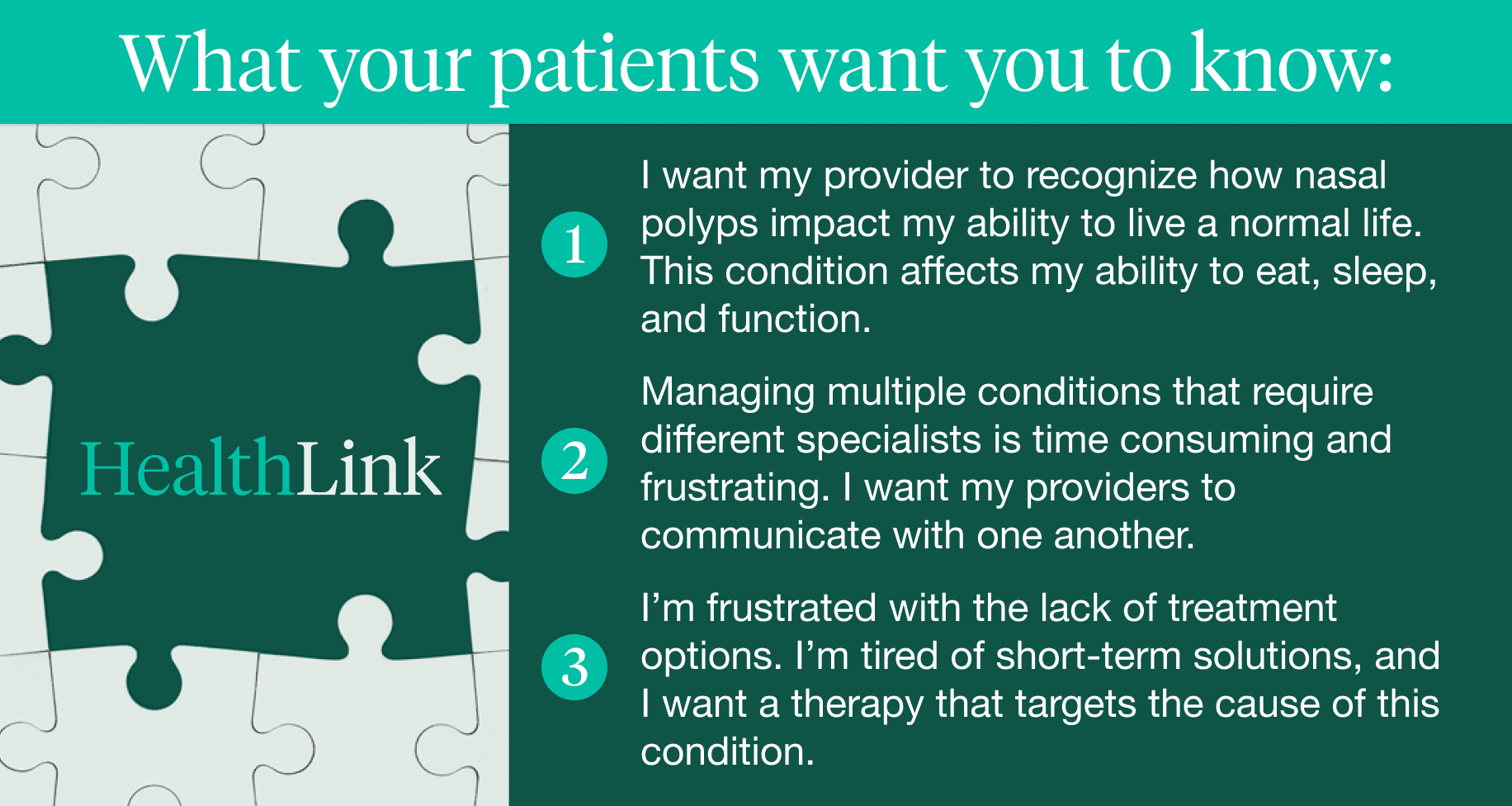 What your patients want you to know:

HealthLink

1 I want my provider to recognize how nasal polyps impact my ability to live a normal life. This condition affects my ability to eat, sleep, and function.

2 Managing multiple conditions that require different specialists is time consuming and frustrating. I want my providers to communicate with one another.

3 I'm frustrated with the lack of treatment options. I'm tired of short-term solutions, and I want a therapy that targets the cause of this condition.